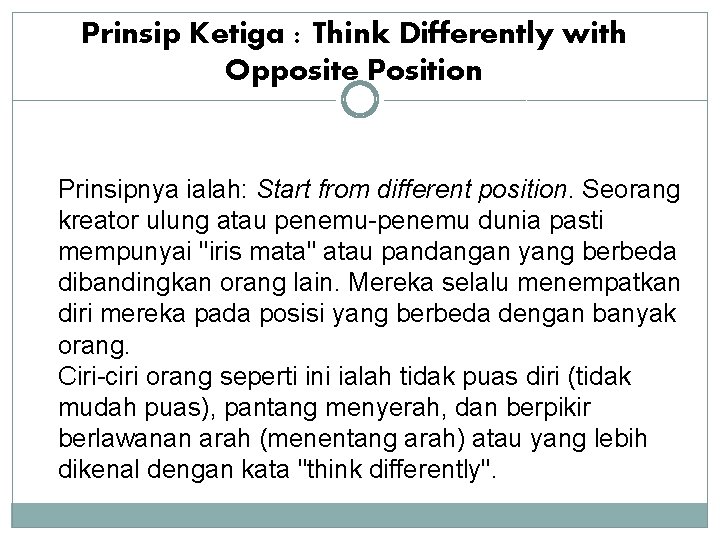 Prinsip Ketiga : Think Differently with Opposite Position

Prinsipnya ialah: Start from different position. Seorang kreator ulung atau penemu-penemu dunia pasti mempunyai "iris mata" atau pandangan yang berbeda dibandingkan orang lain. Mereka selalu menempatkan diri mereka pada posisi yang berbeda dengan banyak orang.
Ciri-ciri orang seperti ini ialah tidak puas diri (tidak mudah puas), pantang menyerah, dan berpikir berlawanan arah (menentang arah) atau yang lebih dikenal dengan kata "think differently".